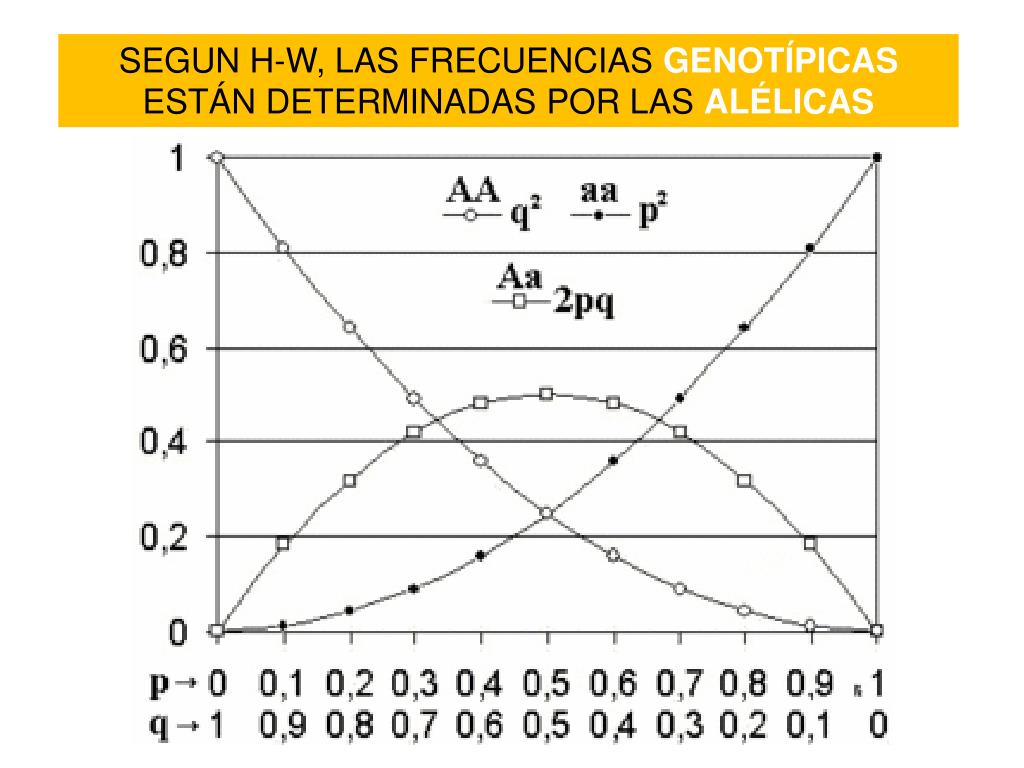 SEGUN H-W, LAS FRECUENCIAS GENOTÍPICAS ESTÁN DETERMINADAS POR LAS ALÉLICAS

1
0,8
0,6
0,4
0,2
0

AA $q^2$ aa $p^2$
Aa 2pq

p → 0 0,1 0,2 0,3 0,4 0,5 0,6 0,7 0,8 0,9 1
q → 1 0,9 0,8 0,7 0,6 0,5 0,4 0,3 0,2 0,1 0